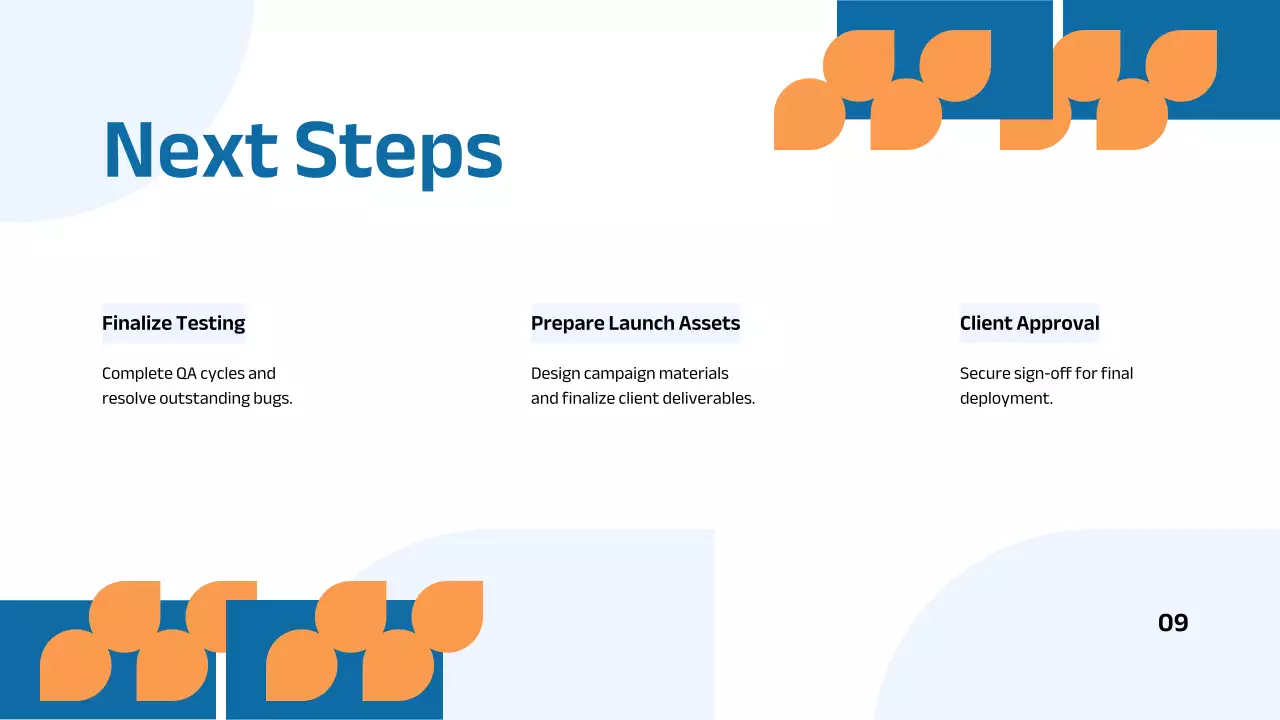 Next Steps

Finalize Testing

Complete QA cycles and resolve outstanding bugs.

Prepare Launch Assets

Design campaign materials and finalize client deliverables.

Client Approval

Secure sign-off for final deployment.

09